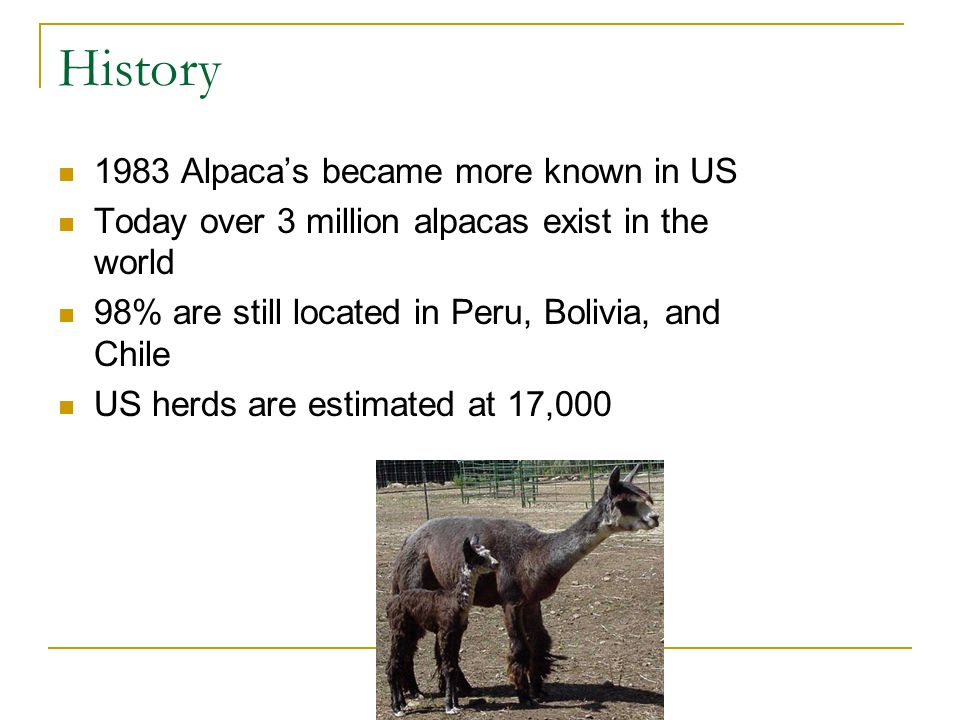 History

- 1983 Alpaca’s became more known in US
- Today over 3 million alpacas exist in the world
- 98% are still located in Peru, Bolivia, and Chile
- US herds are estimated at 17,000